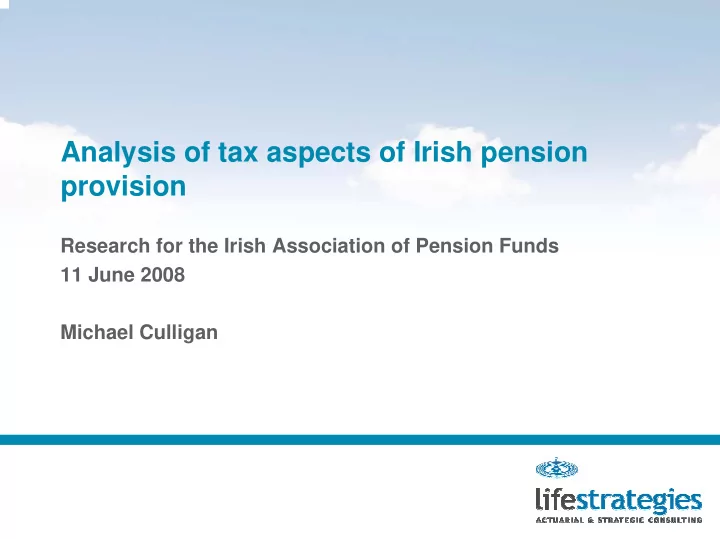 Analysis of tax aspects of Irish pension provision

Research for the Irish Association of Pension Funds
11 June 2008

Michael Culligan

lifestrategies
ACTUARIAL & STRATEGIC CONSULTING